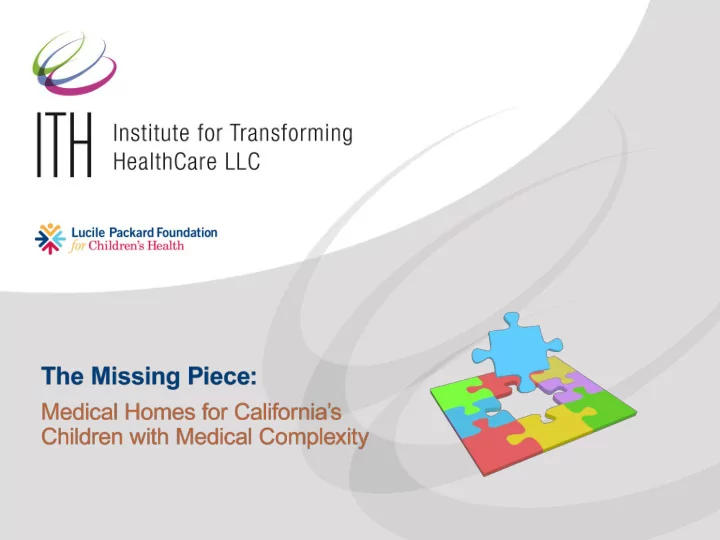 ITH Institute for Transforming HealthCare LLC

Lucile Packard Foundation for Children's Health

The Missing Piece:

Medical Homes for California's Children with Medical Complexity